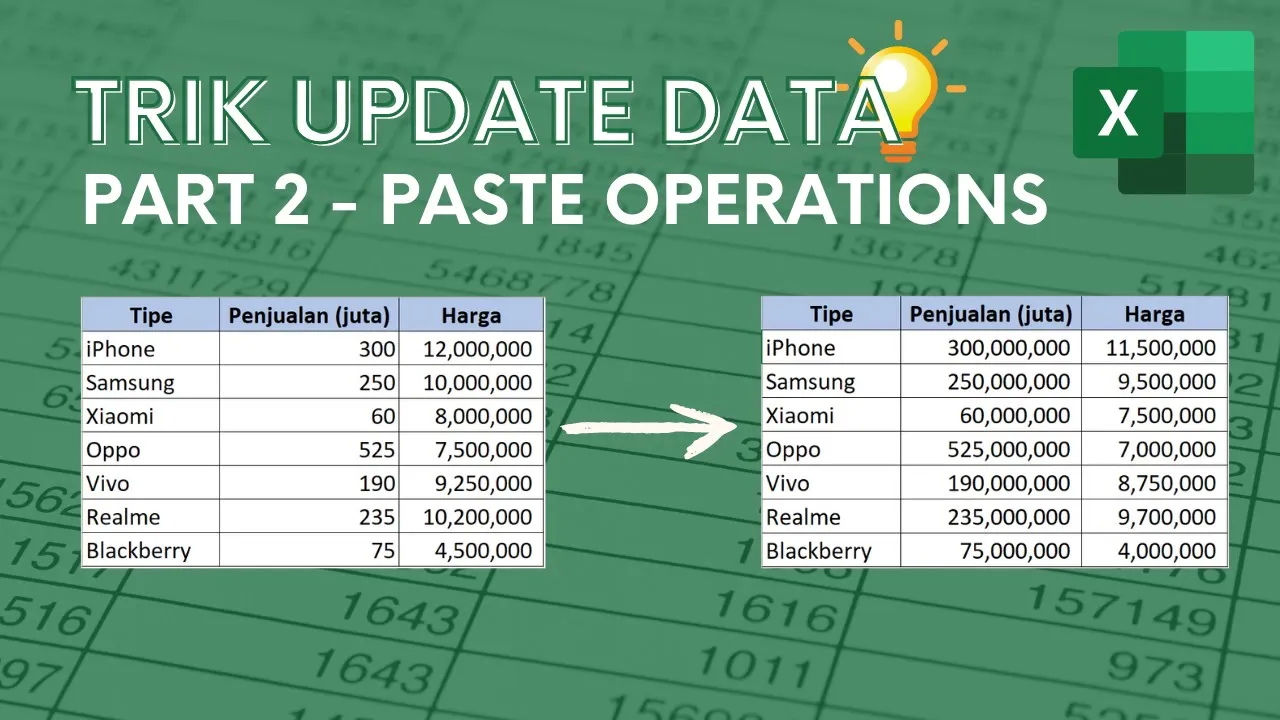 TRIK UPDATE DATA
PART 2 - PASTE OPERATIONS

X

| Tipe | Penjualan (juta) | Harga |
|---|---|---|
| iPhone | 300 | 12,000,000 |
| Samsung | 250 | 10,000,000 |
| Xiaomi | 60 | 8,000,000 |
| Oppo | 525 | 7,500,000 |
| Vivo | 190 | 9,250,000 |
| Realme | 235 | 10,200,000 |
| Blackberry | 75 | 4,500,000 |

| Tipe | Penjualan (juta) | Harga |
|---|---|---|
| iPhone | 300,000,000 | 11,500,000 |
| Samsung | 250,000,000 | 9,500,000 |
| Xiaomi | 60,000,000 | 7,500,000 |
| Oppo | 525,000,000 | 7,000,000 |
| Vivo | 190,000,000 | 8,750,000 |
| Realme | 235,000,000 | 9,700,000 |
| Blackberry | 75,000,000 | 4,000,000 |